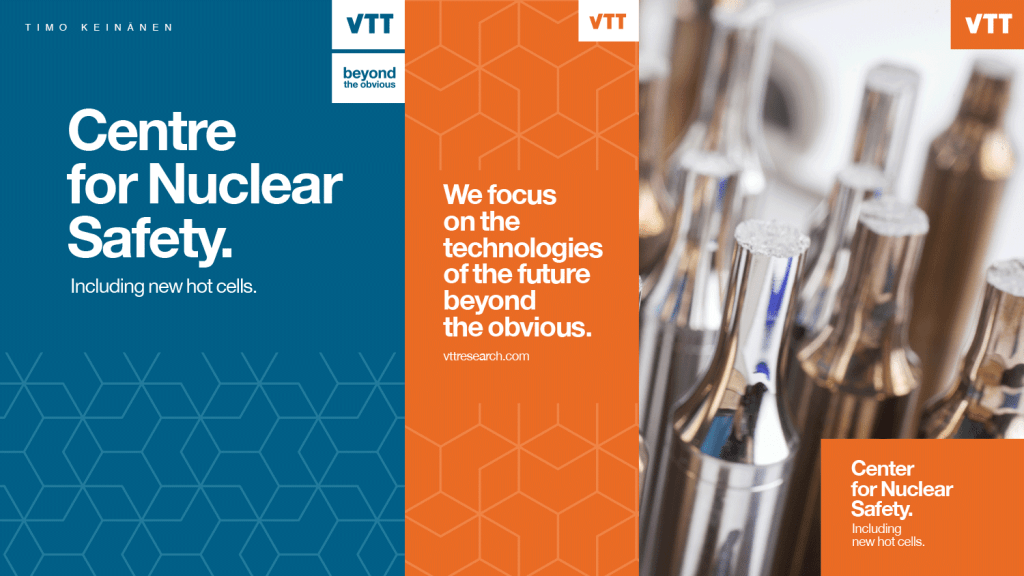 TIMO KEINÄNEN

VTT

beyond the obvious

Centre for Nuclear Safety.

Including new hot cells.

VTT

We focus on the technologies of the future beyond the obvious.

vttresearch.com

VTT

Center for Nuclear Safety.

Including new hot cells.